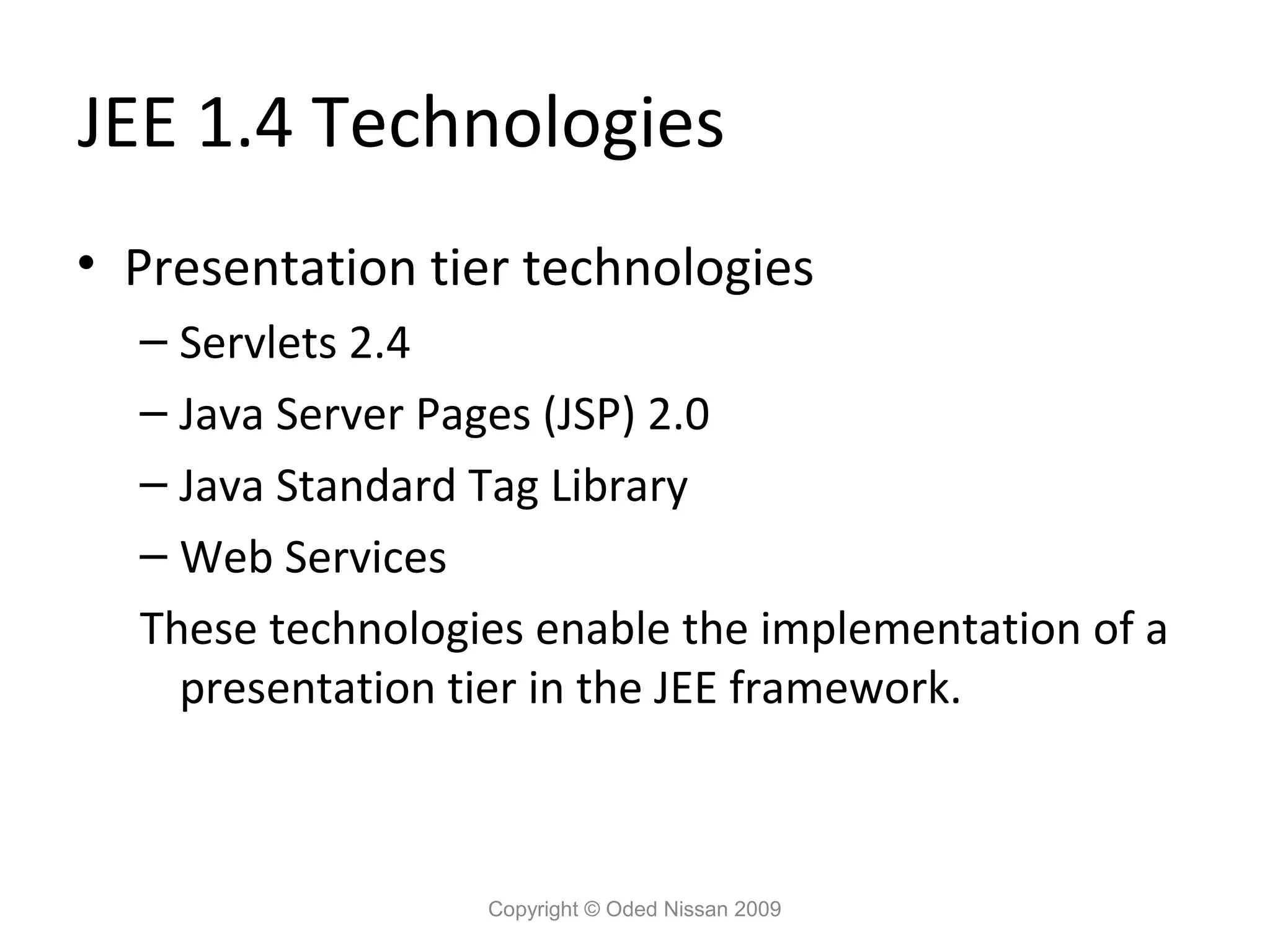 JEE 1.4 Technologies

• Presentation tier technologies
– Servlets 2.4
– Java Server Pages (JSP) 2.0
– Java Standard Tag Library
– Web Services
These technologies enable the implementation of a presentation tier in the JEE framework.

Copyright © Oded Nissan 2009